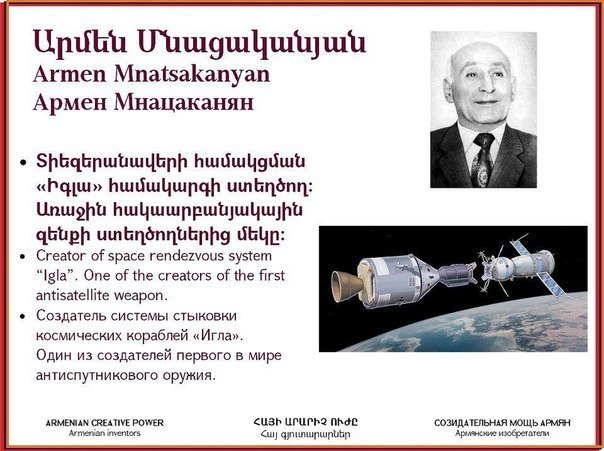 Արմեն Մնացականյան
Armen Mnatsakanyan
Армен Мнацаканян

• Տիեզերանավերի համակցման «Իգլա» համակարգի ստեղծող: Առաջին հակաարբանյակային զենքի ստեղծողներից մեկը:
• Creator of space rendezvous system "Igla". One of the creators of the first antisatellite weapon.
• Создатель системы стыковки космических кораблей «Игла». Один из создателей первого в мире антиспутникового оружия.

ARMENIAN CREATIVE POWER
Armenian inventors

ՀԱՅԻ ԱՐԱՐԻՉ ՈՒԺԸ
Հայ գյուտարարներ

СОЗИДАТЕЛЬНАЯ МОЩЬ АРМЯН
Армянские изобретатели